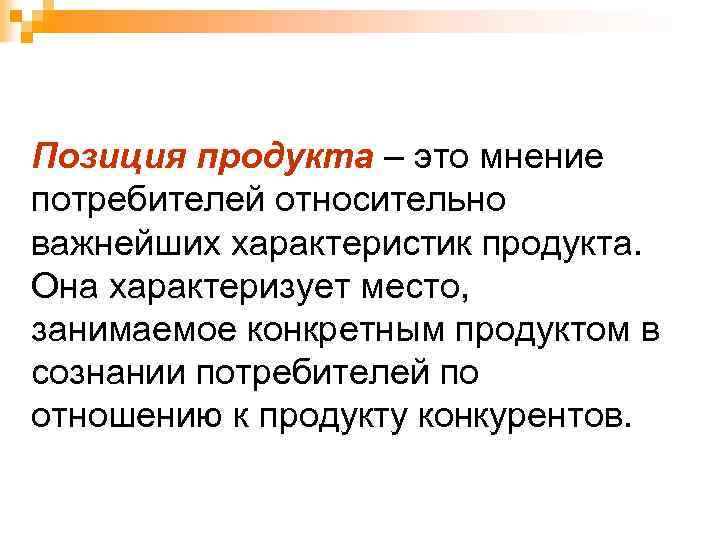 Позиция продукта – это мнение потребителей относительно важнейших характеристик продукта. Она характеризует место, занимаемое конкретным продуктом в сознании потребителей по отношению к продукту конкурентов.